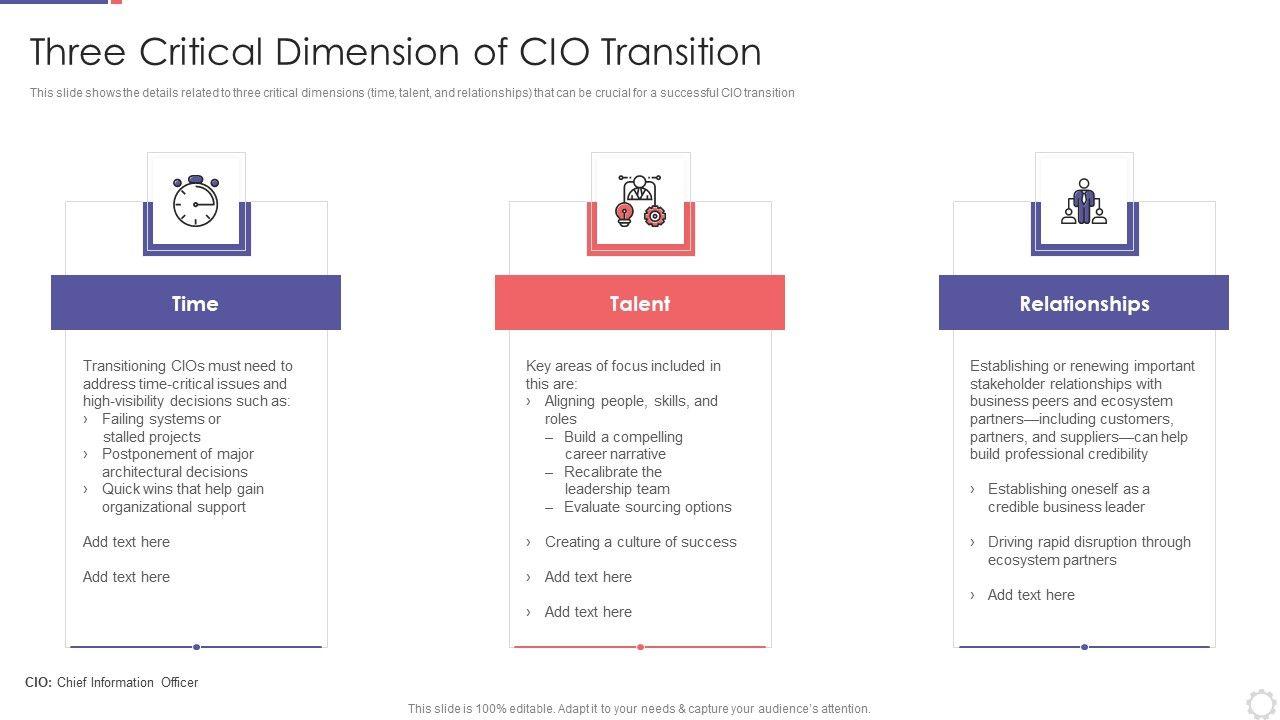 Three Critical Dimension of CIO Transition

This slide shows the details related to three critical dimensions (time, talent, and relationships) that can be crucial for a successful CIO transition

Time

Transitioning CIOs must need to address time-critical issues and high-visibility decisions such as:
› Failing systems or stalled projects
› Postponement of major architectural decisions
› Quick wins that help gain organizational support

Add text here

Add text here

Talent

Key areas of focus included in this are:
› Aligning people, skills, and roles
– Build a compelling career narrative
– Recalibrate the leadership team
– Evaluate sourcing options

› Creating a culture of success

› Add text here

› Add text here

Relationships

Establishing or renewing important stakeholder relationships with business peers and ecosystem partners—including customers, partners, and suppliers—can help build professional credibility

› Establishing oneself as a credible business leader

› Driving rapid disruption through ecosystem partners

› Add text here

CIO: Chief Information Officer

This slide is 100% editable. Adapt it to your needs & capture your audience's attention.